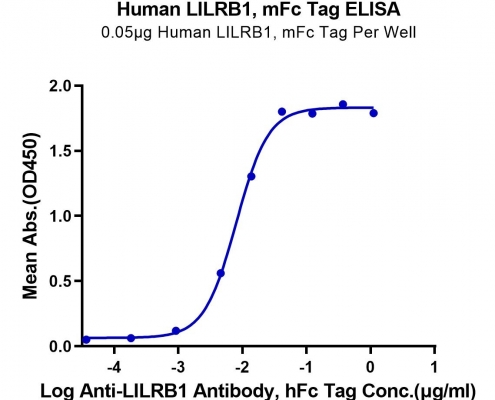 Human LILRB1, mFc Tag ELISA
0.05μg Human LILRB1, mFc Tag Per Well

Mean Abs.(OD450)

2.0
1.5
1.0
0.5
0.0

-4
-3
-2
-1
0
1

Log Anti-LILRB1 Antibody, hFc Tag Conc.(μg/ml)